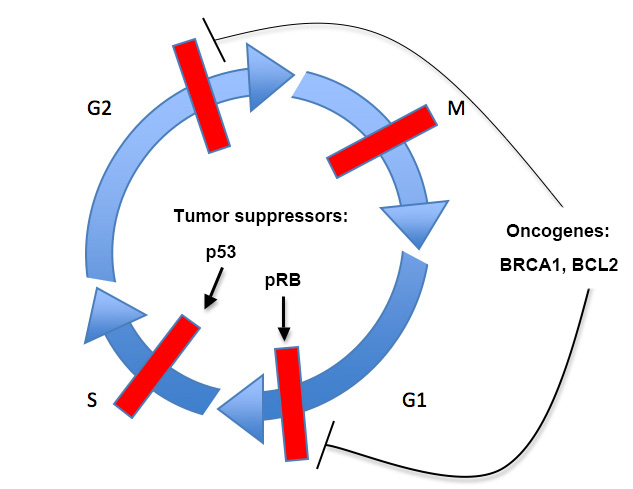 G2

M

Tumor suppressors:

p53

pRB

Oncogenes:

BRCA1, BCL2

S

G1